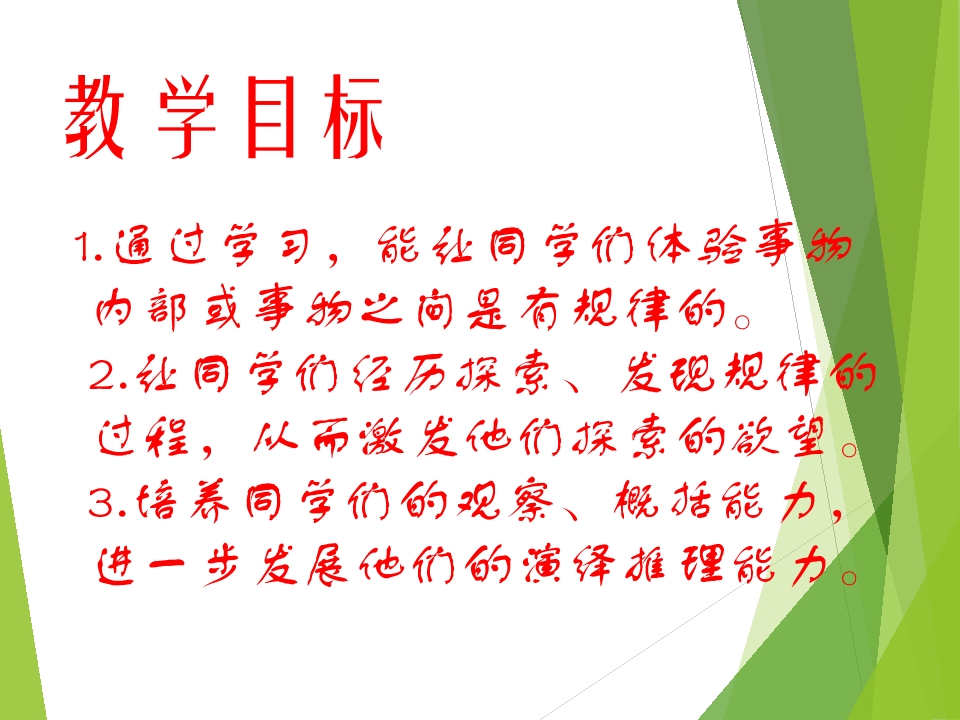 教学目标

1.通过学习，能让同学们体验事物内部或事物之间是有规律的。

2.让同学们经历探索、发现规律的过程，从而激发他们探索的欲望。

3.培养同学们的观察、概括能力，进一步发展他们的演绎推理能力。